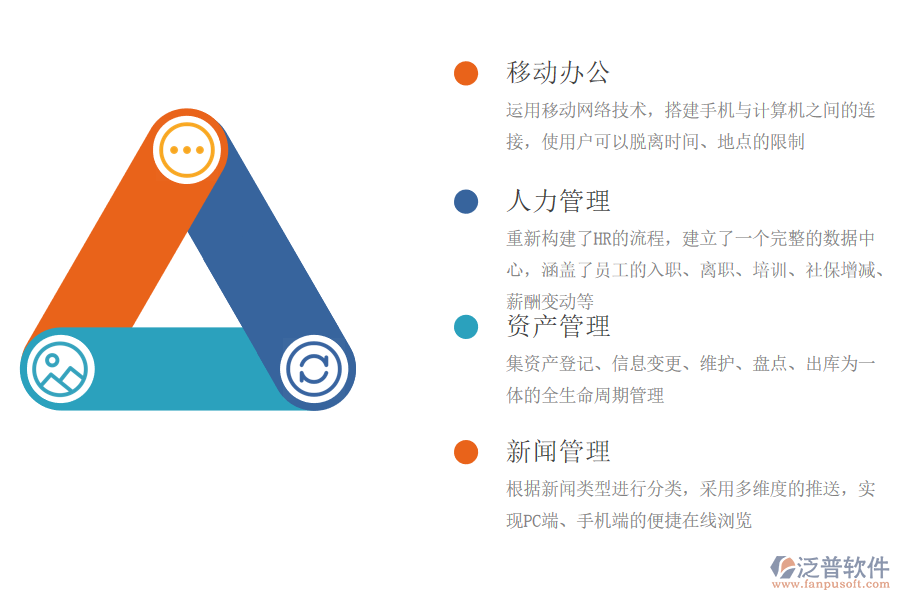 移动办公

运用移动网络技术，搭建手机与计算机之间的连接，使用户可以脱离时间、地点的限制

人力管理

重新构建了HR的流程，建立了一个完整的数据中心，涵盖了员工的入职、离职、培训、社保增减、薪酬变动等

资产管理

集资产登记、信息变更、维护、盘点、出库为一体的全生命周期管理

新闻管理

根据新闻类型进行分类，采用多维度的推送，实现PC端、手机端的便捷在线浏览

泛普软件
www.fanpusoft.com